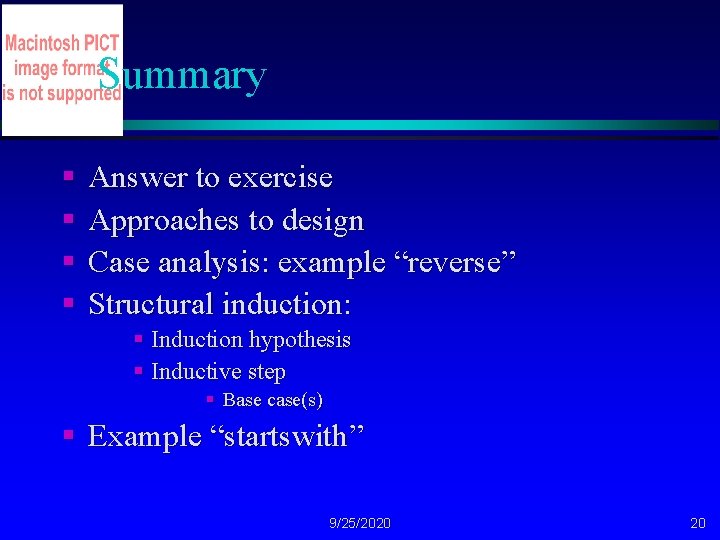 Macintosh PICT image format is not supported

Summary

- Answer to exercise
- Approaches to design
- Case analysis: example “reverse”
- Structural induction:
  - Induction hypothesis
  - Inductive step
    - Base case(s)
- Example “startswith”

9/25/2020

20